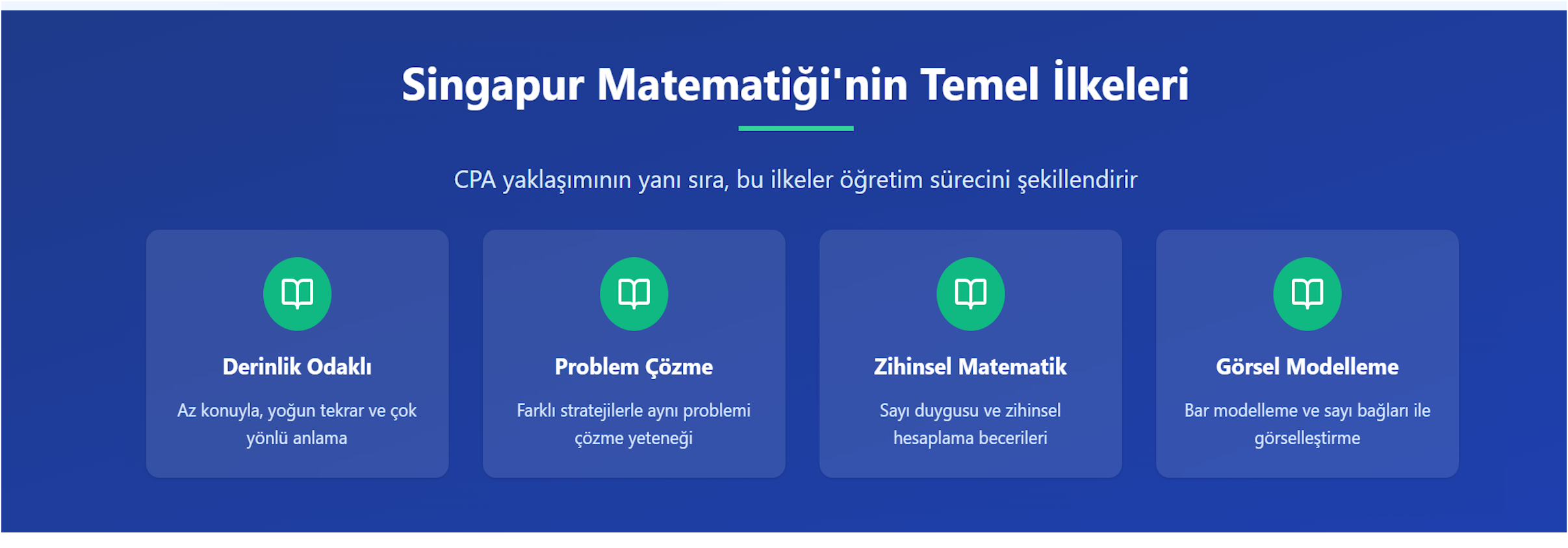 Singapur Matematiği'nin Temel İlkeleri

CPA yaklaşımının yanı sıra, bu ilkeler öğretim sürecini şekillendirir

Derinlik Odaklı

Az konuyla, yoğun tekrar ve çok yönlü anlama

Problem Çözme

Farklı stratejilerle aynı problemi çözme yeteneği

Zihinsel Matematik

Sayı duygusu ve zihinsel hesaplama becerileri

Görsel Modelleme

Bar modelleme ve sayı bağları ile görselleştirme